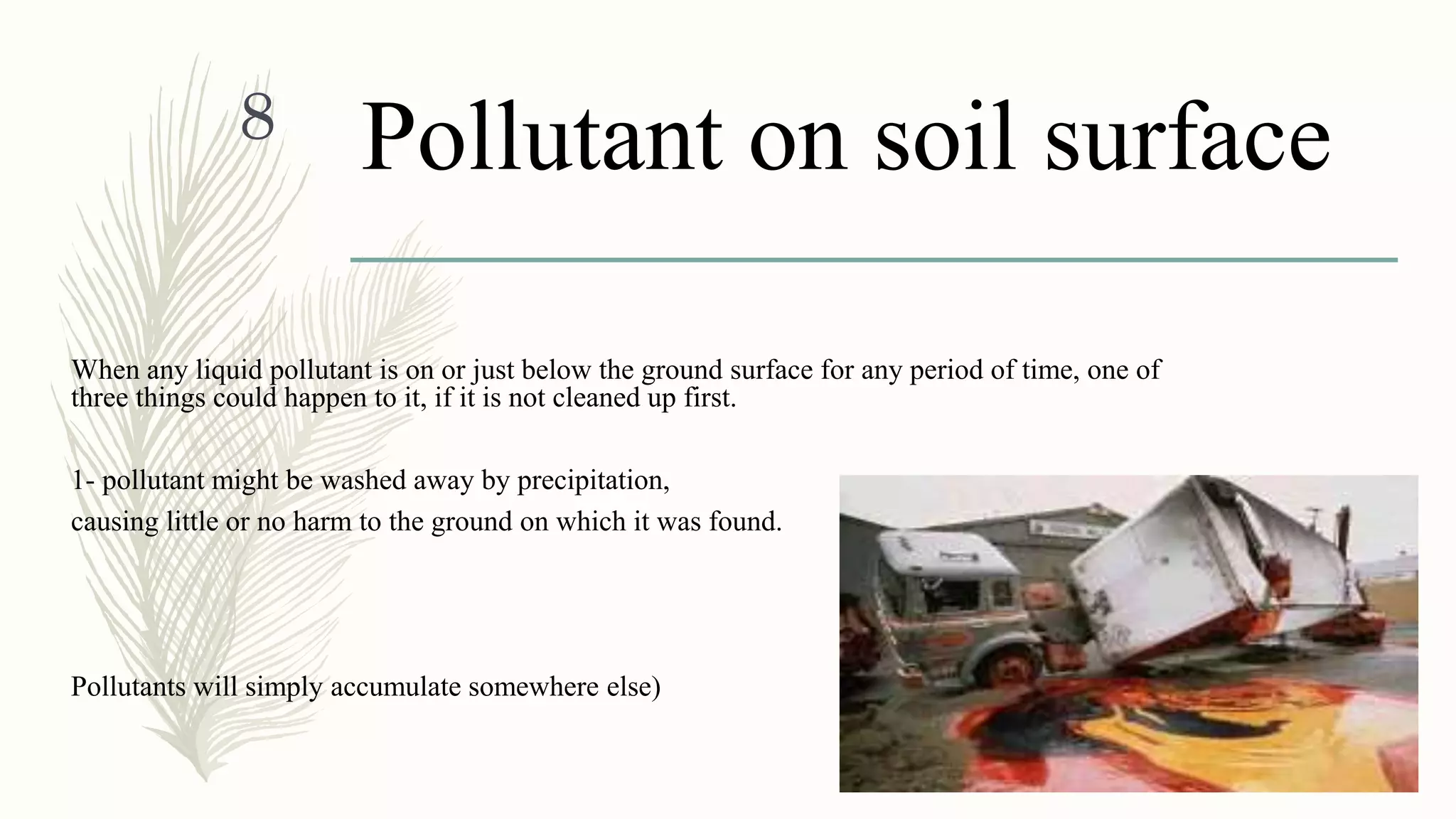 8

Pollutant on soil surface

When any liquid pollutant is on or just below the ground surface for any period of time, one of three things could happen to it, if it is not cleaned up first.

1- pollutant might be washed away by precipitation,
causing little or no harm to the ground on which it was found.

Pollutants will simply accumulate somewhere else)